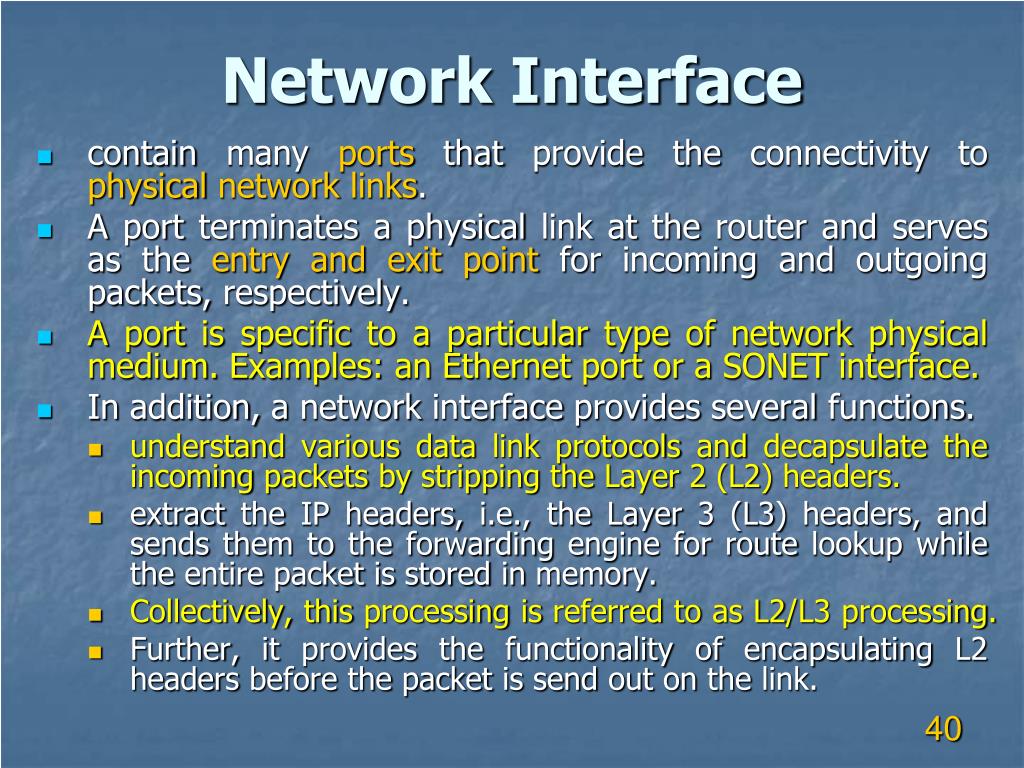 Network Interface

- contain many ports that provide the connectivity to physical network links.
- A port terminates a physical link at the router and serves as the entry and exit point for incoming and outgoing packets, respectively.
- A port is specific to a particular type of network physical medium. Examples: an Ethernet port or a SONET interface.
- In addition, a network interface provides several functions.
  - understand various data link protocols and decapsulate the incoming packets by stripping the Layer 2 (L2) headers.
  - extract the IP headers, i.e., the Layer 3 (L3) headers, and sends them to the forwarding engine for route lookup while the entire packet is stored in memory.
  - Collectively, this processing is referred to as L2/L3 processing.
  - Further, it provides the functionality of encapsulating L2 headers before the packet is send out on the link.

40